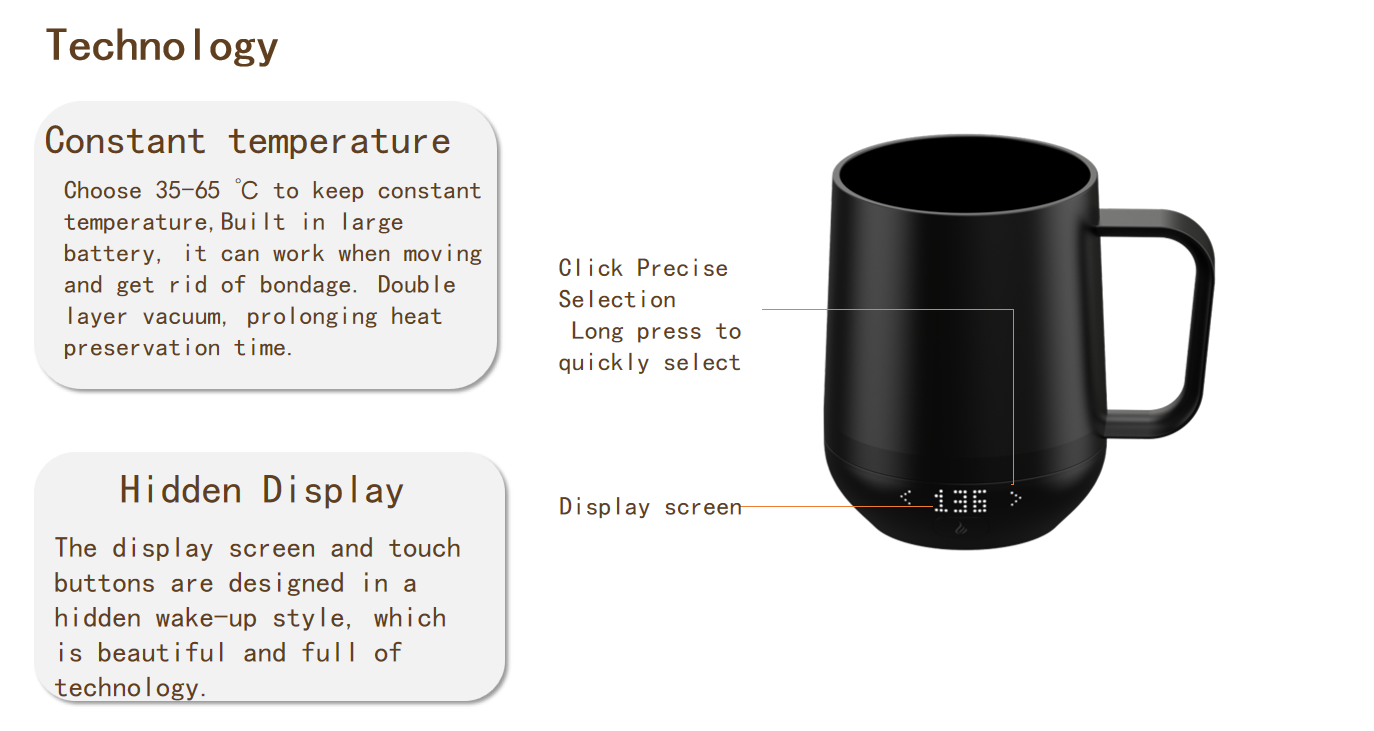 Technology

Constant temperature

Choose 35-65 ℃ to keep constant temperature,Built in large battery, it can work when moving and get rid of bondage. Double layer vacuum, prolonging heat preservation time.

Hidden Display

The display screen and touch buttons are designed in a hidden wake-up style, which is beautiful and full of technology.

Click Precise Selection
Long press to quickly select

Display screen

< 136 >